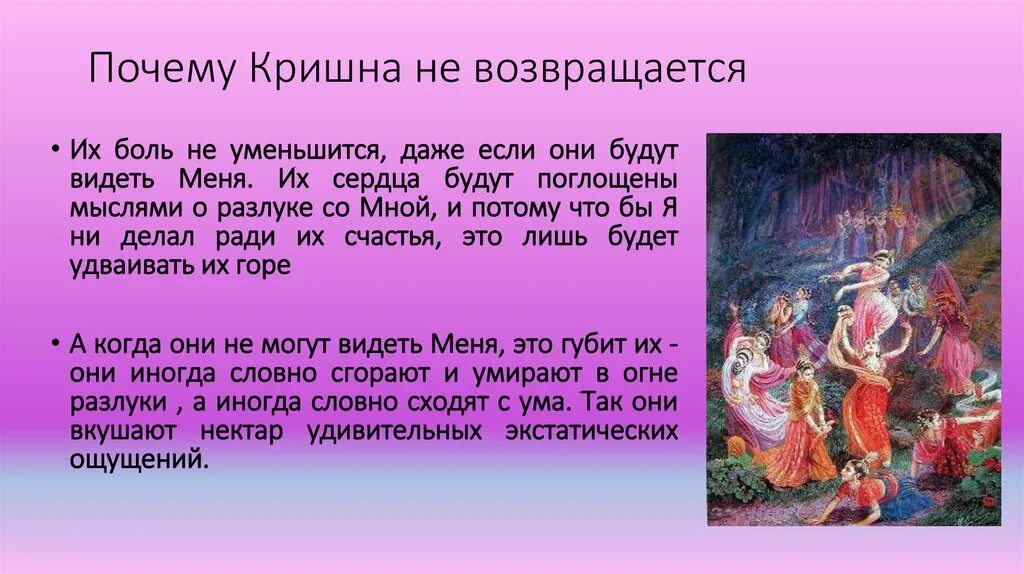 Почему Кришна не возвращается

• Их боль не уменьшится, даже если они будут видеть Меня. Их сердца будут поглощены мыслями о разлуке со Мной, и потому что бы Я ни делал ради их счастья, это лишь будет удваивать их горе

• А когда они не могут видеть Меня, это губит их - они иногда словно сгорают и умирают в огне разлуки , а иногда словно сходят с ума. Так они вкушают нектар удивительных экстатических ощущений.